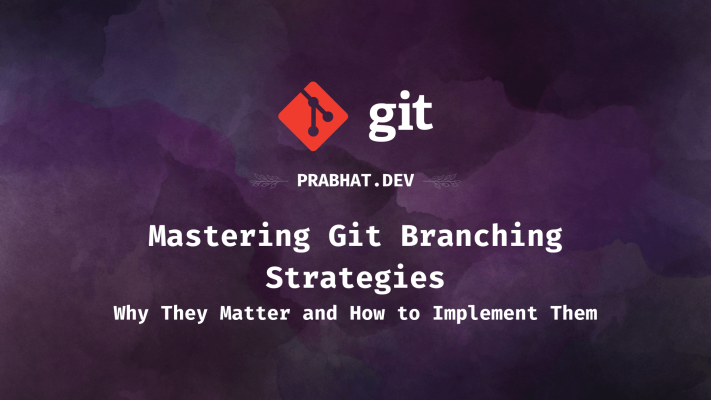 git

PRABHAT.DEV

Mastering Git Branching Strategies

Why They Matter and How to Implement Them